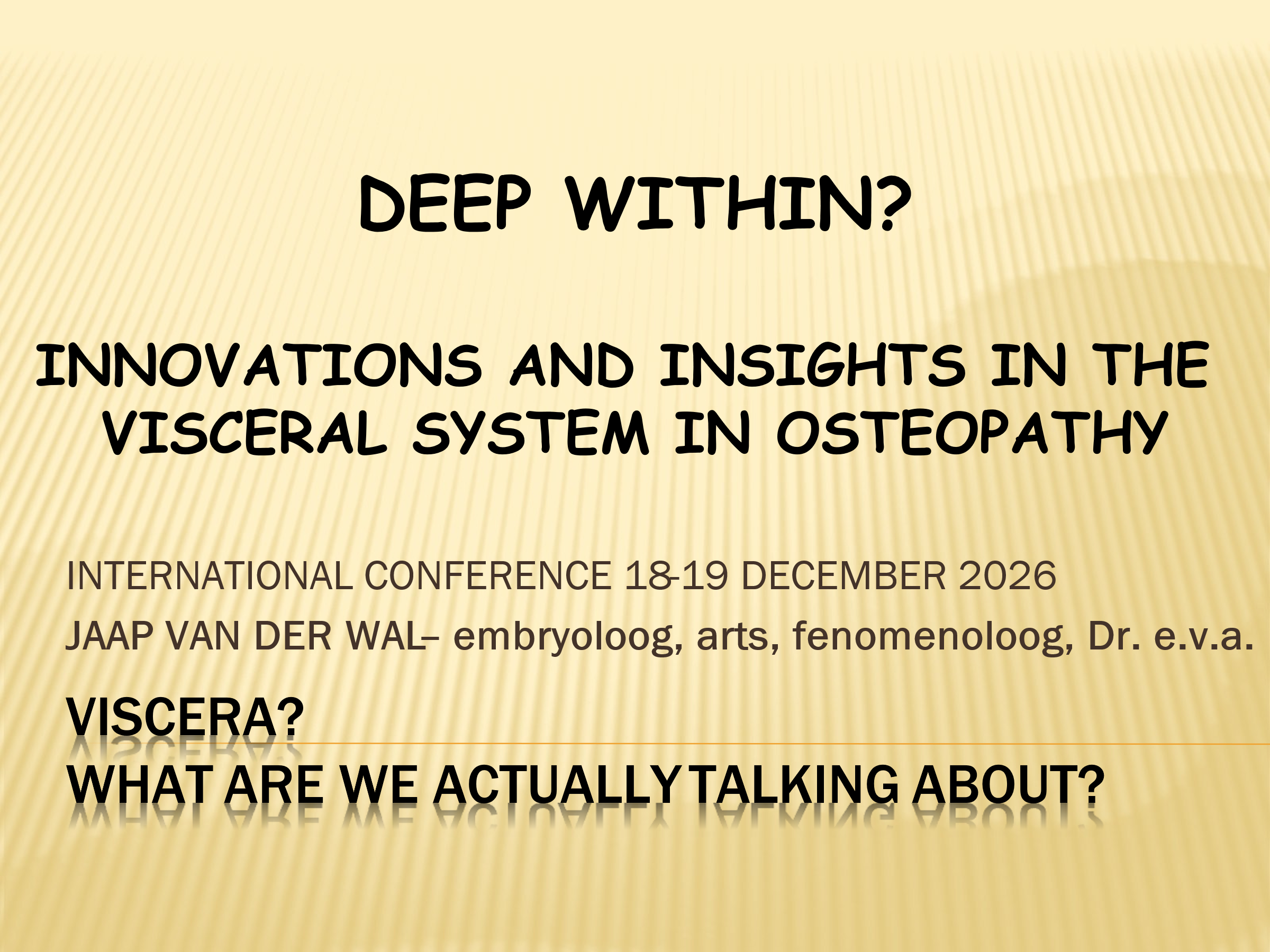 DEEP WITHIN?

INNOVATIONS AND INSIGHTS IN THE VISCERAL SYSTEM IN OSTEOPATHY

INTERNATIONAL CONFERENCE 18-19 DECEMBER 2026

JAAP VAN DER WAL– embryoloog, arts, fenomenoloog, Dr. e.v.a.

VISCERA?
WHAT ARE WE ACTUALLY TALKING ABOUT?